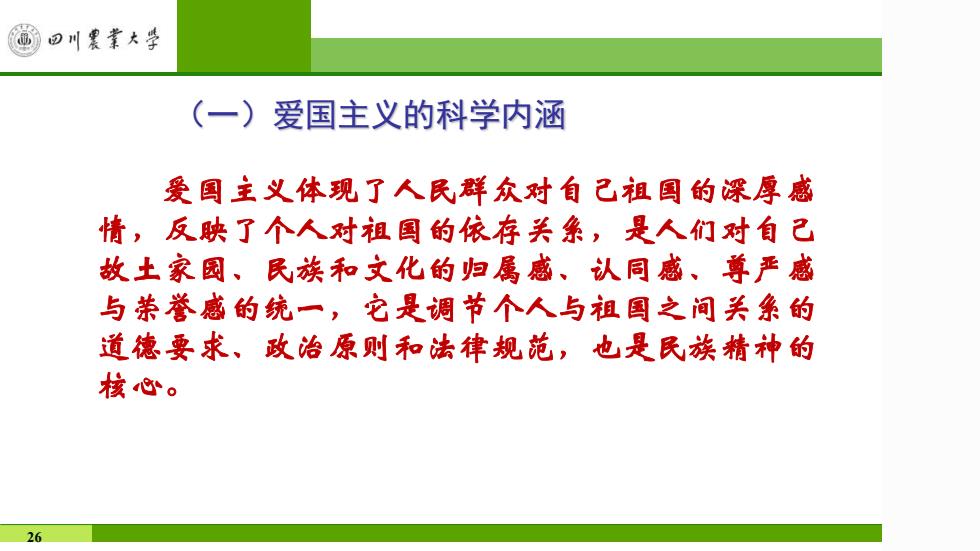 四川農業大學

（一）爱国主义的科学内涵

爱国主义体现了人民群众对自己祖国的深厚感情，反映了个人对祖国的依存关系，是人们对自己故土家园、民族和文化的归属感、认同感、尊严感与荣誉感的统一，它是调节个人与祖国之间关系的道德要求、政治原则和法律规范，也是民族精神的核心。

26